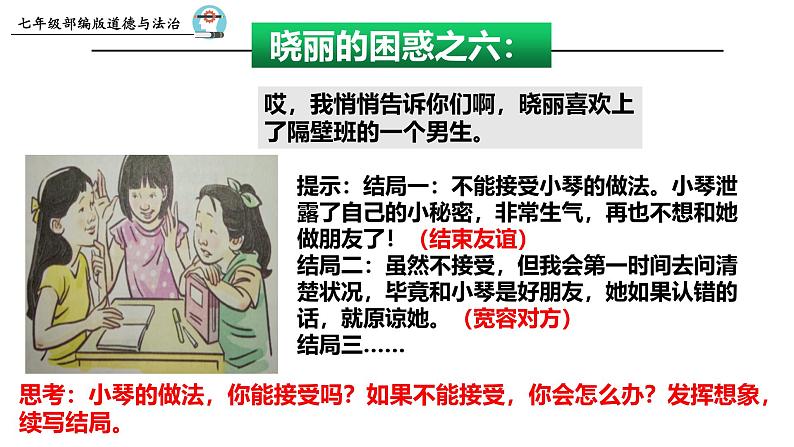 七年级部编版道德与法治

晓丽的困惑之六：

哎，我悄悄告诉你们啊，晓丽喜欢上了隔壁班的一个男生。

提示：结局一：不能接受小琴的做法。小琴泄露了自己的小秘密，非常生气，再也不想和她做朋友了！（结束友谊）
结局二：虽然不接受，但我会第一时间去问清楚状况，毕竟和小琴是好朋友，她如果认错的话，就原谅她。（宽容对方）
结局三……

思考：小琴的做法，你能接受吗？如果不能接受，你会怎么办？发挥想象，续写结局。